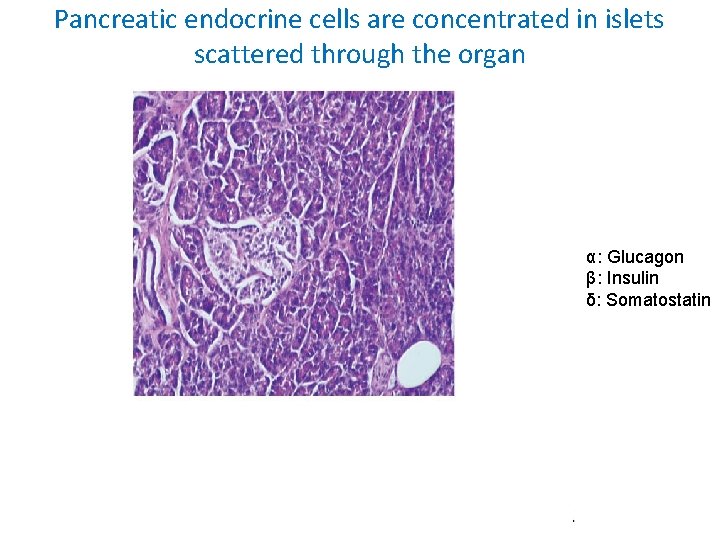 Pancreatic endocrine cells are concentrated in islets scattered through the organ

α: Glucagon
β: Insulin
δ: Somatostatin